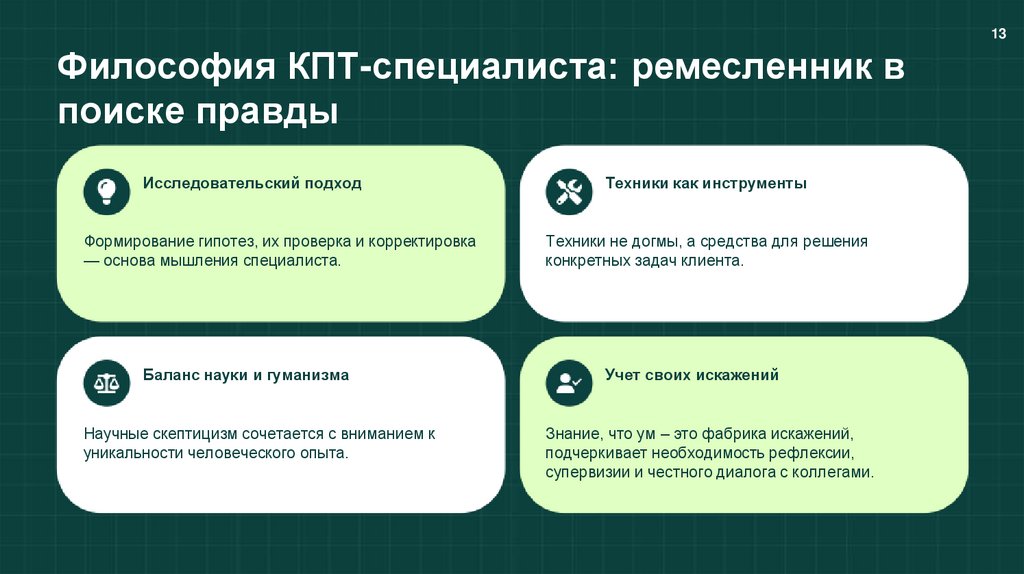 13

Философия КПТ-специалиста: ремесленник в поиске правды

Исследовательский подход

Формирование гипотез, их проверка и корректировка — основа мышления специалиста.

Техники как инструменты

Техники не догмы, а средства для решения конкретных задач клиента.

Баланс науки и гуманизма

Научные скептицизм сочетается с вниманием к уникальности человеческого опыта.

Учет своих искажений

Знание, что ум – это фабрика искажений, подчеркивает необходимость рефлексии, супервизии и честного диалога с коллегами.